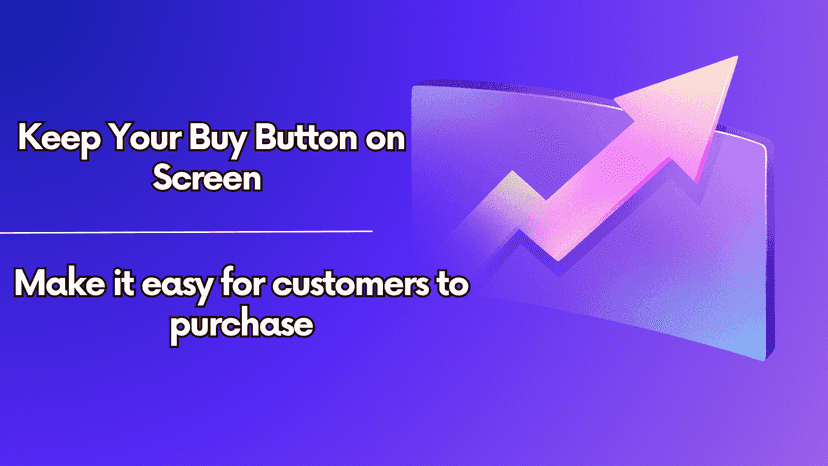 Keep Your Buy Button on Screen

Make it easy for customers to purchase